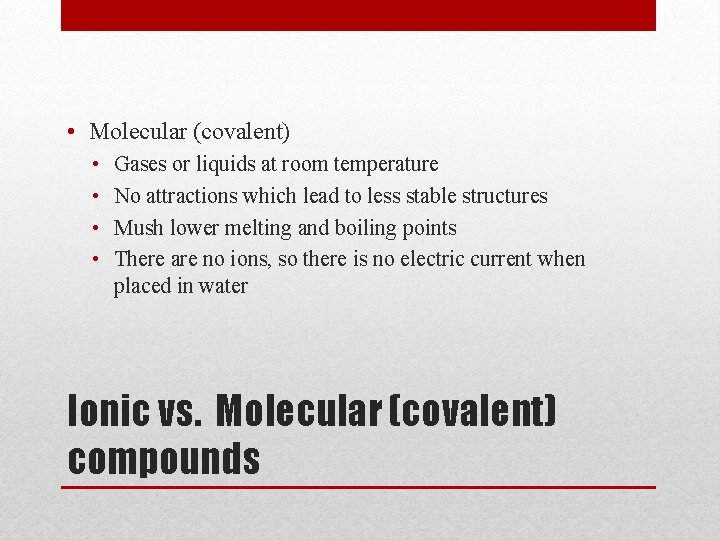 • Molecular (covalent)
• Gases or liquids at room temperature
• No attractions which lead to less stable structures
• Mush lower melting and boiling points
• There are no ions, so there is no electric current when placed in water

Ionic vs. Molecular (covalent) compounds